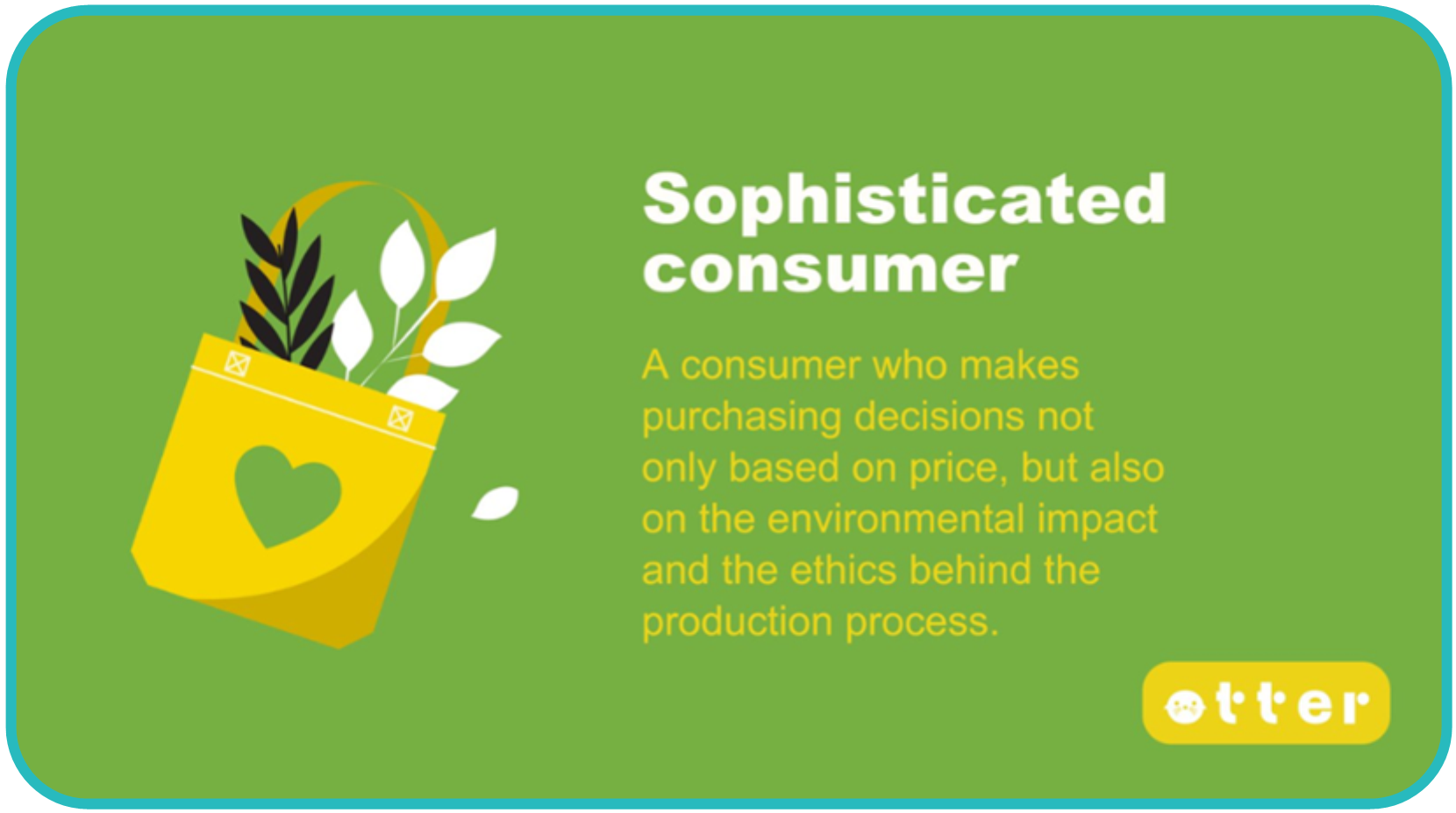 Sophisticated consumer

A consumer who makes purchasing decisions not only based on price, but also on the environmental impact and the ethics behind the production process.

otter